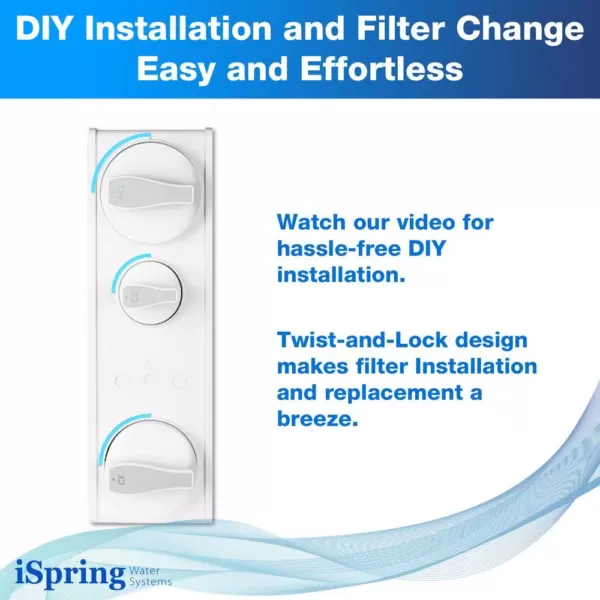 DIY Installation and Filter Change
Easy and Effortless

Watch our video for hassle-free DIY installation.

Twist-and-Lock design makes filter Installation and replacement a breeze.

iSpring Water Systems